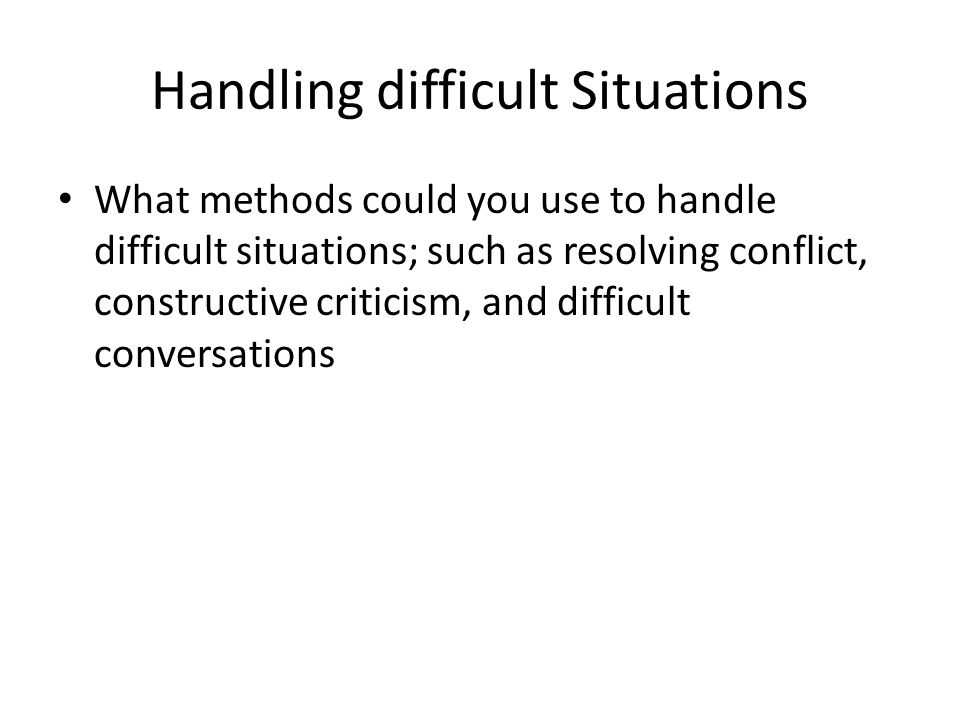 Handling difficult Situations

• What methods could you use to handle difficult situations; such as resolving conflict, constructive criticism, and difficult conversations